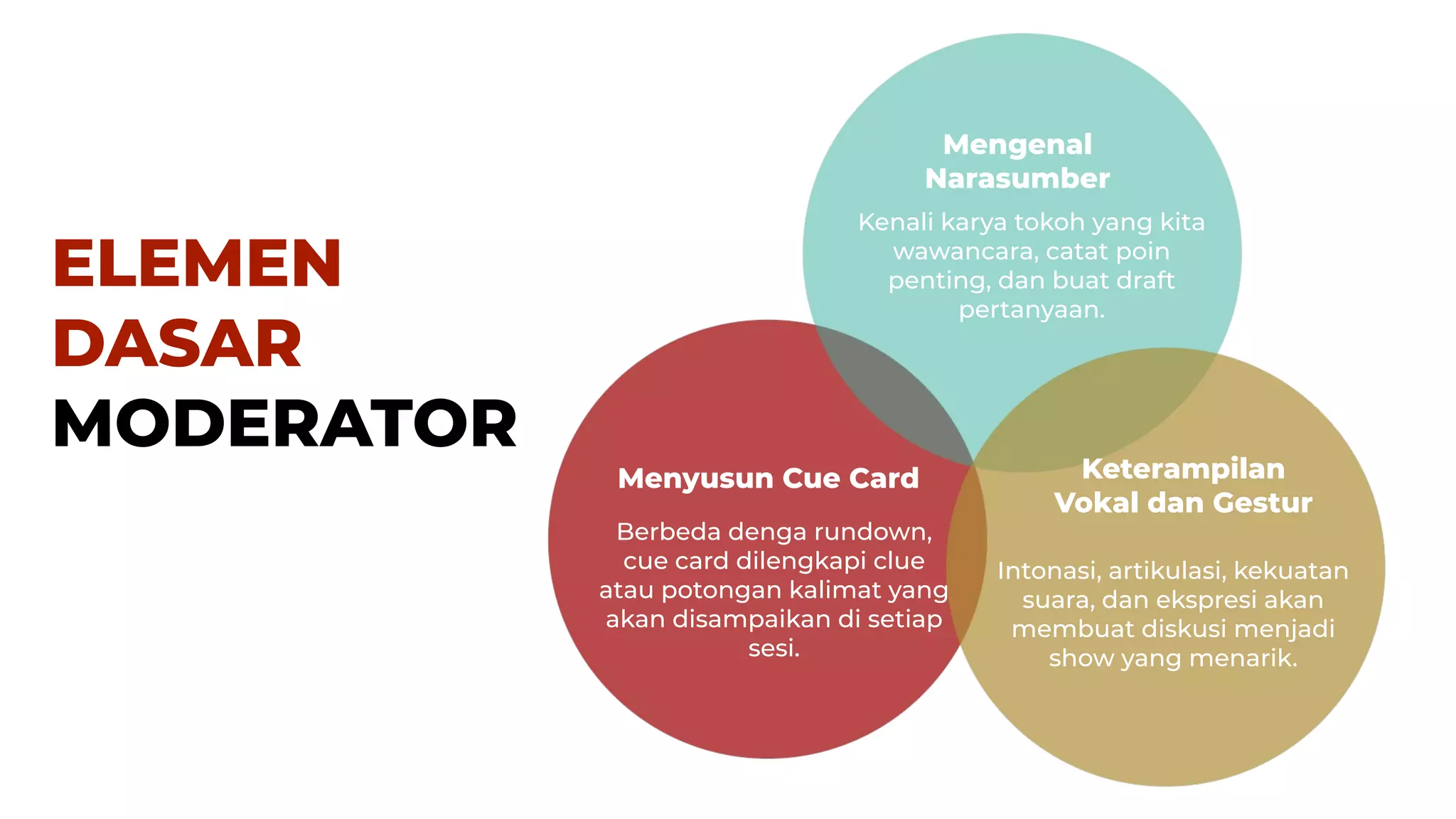 ELEMEN
DASAR
MODERATOR

Mengenal Narasumber

Kenali karya tokoh yang kita wawancara, catat poin penting, dan buat draft pertanyaan.

Menyusun Cue Card

Berbeda denga rundown, cue card dilengkapi clue atau potongan kalimat yang akan disampaikan di setiap sesi.

Keterampilan Vokal dan Gestur

Intonasi, artikulasi, kekuatan suara, dan ekspresi akan membuat diskusi menjadi show yang menarik.